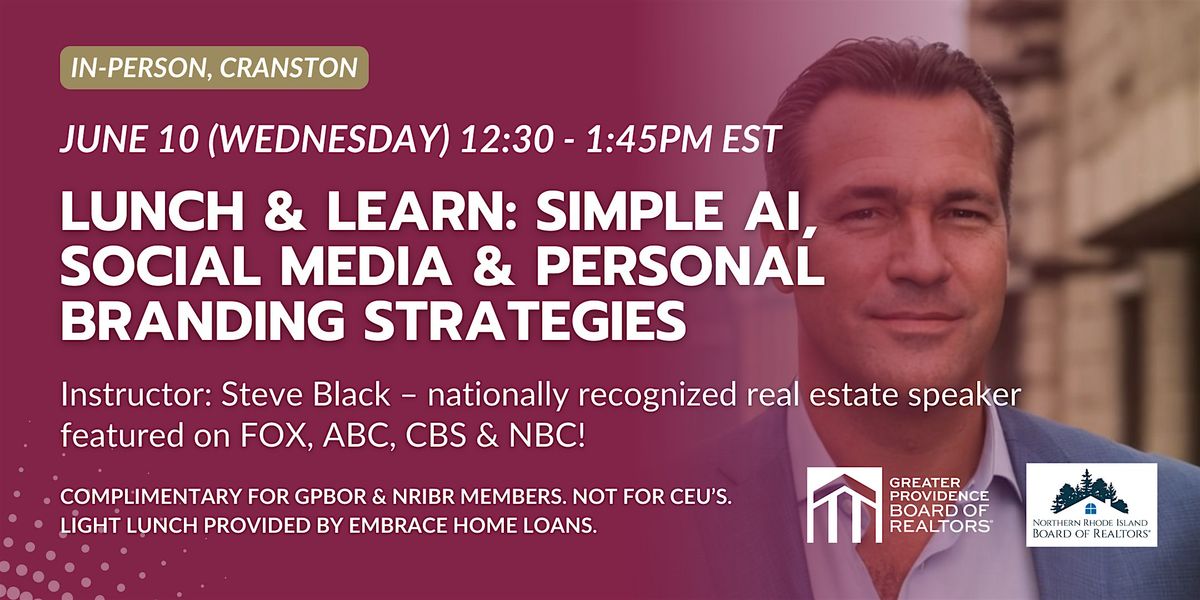 IN-PERSON, CRANSTON

JUNE 10 (WEDNESDAY) 12:30 - 1:45PM EST

LUNCH & LEARN: SIMPLE AI, SOCIAL MEDIA & PERSONAL BRANDING STRATEGIES

Instructor: Steve Black – nationally recognized real estate speaker featured on FOX, ABC, CBS & NBC!

COMPLIMENTARY FOR GPBOR & NRIBR MEMBERS. NOT FOR CEU'S.
LIGHT LUNCH PROVIDED BY EMBRACE HOME LOANS.

GREATER PROVIDENCE BOARD OF REALTORS®

NORTHERN RHODE ISLAND BOARD OF REALTORS®